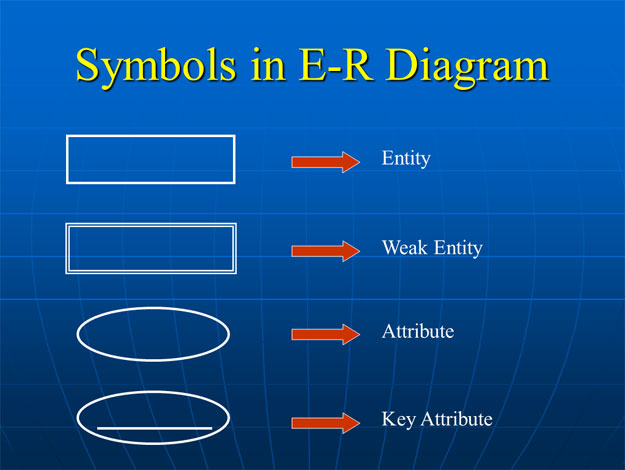 Symbols in E-R Diagram

Entity

Weak Entity

Attribute

Key Attribute